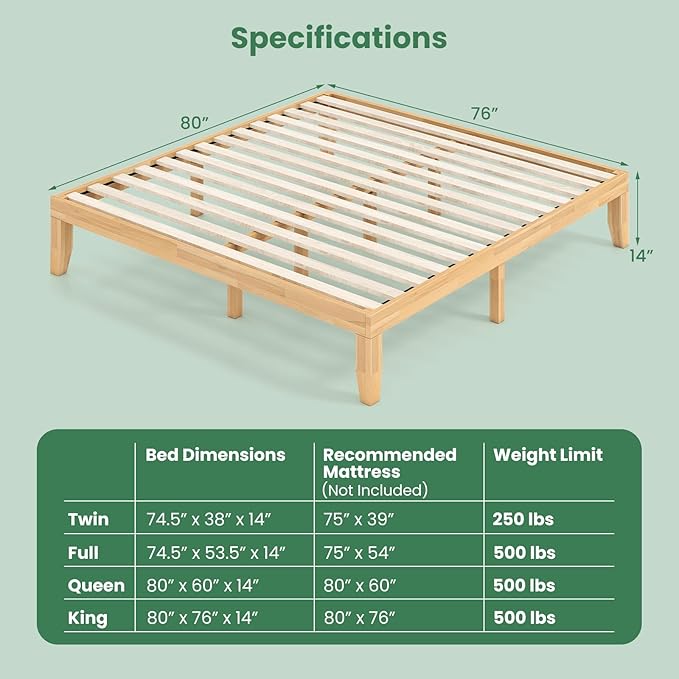 Specifications

80″

76″

14″

| | Bed Dimensions | Recommended Mattress (Not Included) | Weight Limit |
|---|---|---|---|
| Twin | 74.5″ x 38″ x 14″ | 75″ x 39″ | 250 lbs |
| Full | 74.5″ x 53.5″ x 14″ | 75″ x 54″ | 500 lbs |
| Queen | 80″ x 60″ x 14″ | 80″ x 60″ | 500 lbs |
| King | 80″ x 76″ x 14″ | 80″ x 76″ | 500 lbs |